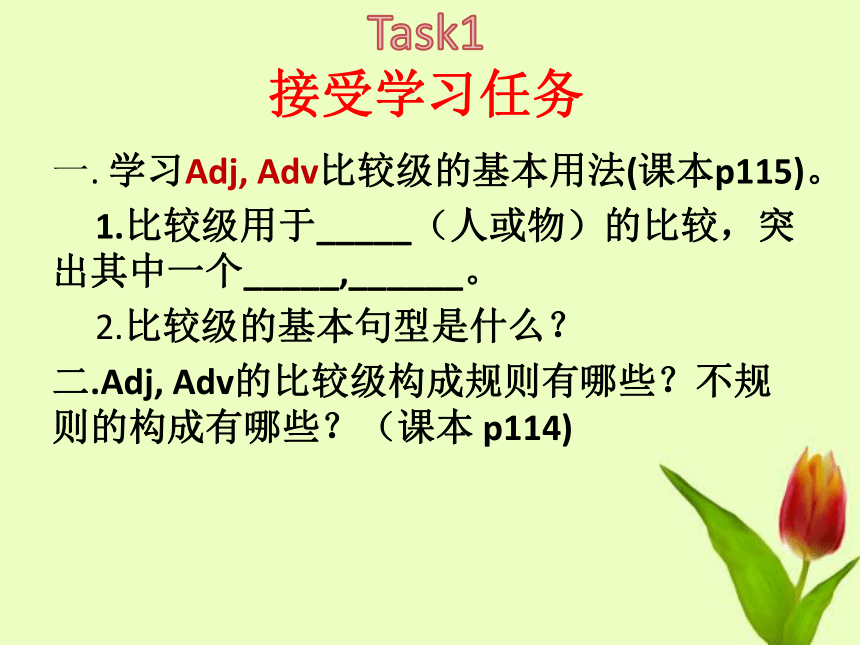 Task1
接受学习任务

一. 学习Adj, Adv比较级的基本用法(课本p115)。

1.比较级用于_____（人或物）的比较，突出其中一个_____,______。

2.比较级的基本句型是什么？

二.Adj, Adv的比较级构成规则有哪些？不规则的构成有哪些？（课本 p114)